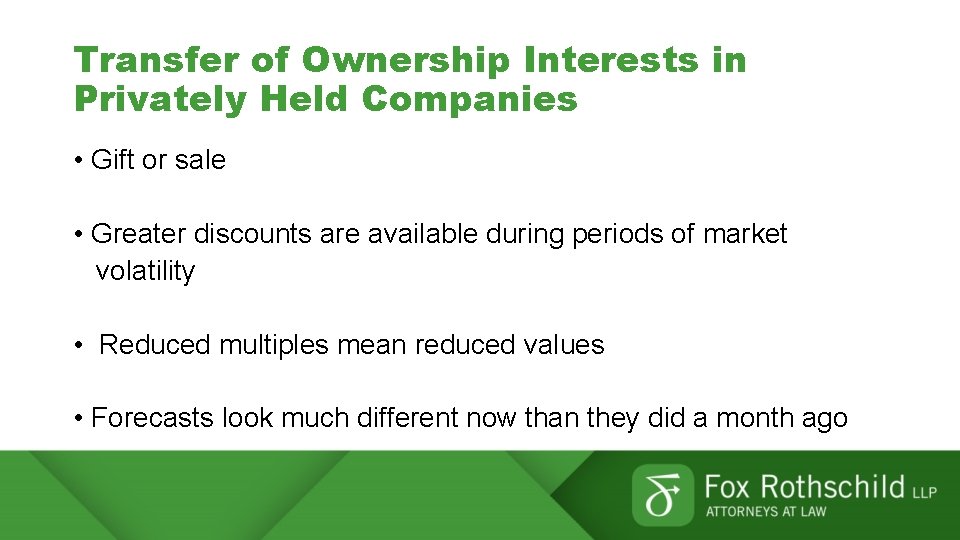 Transfer of Ownership Interests in Privately Held Companies

• Gift or sale

• Greater discounts are available during periods of market volatility

• Reduced multiples mean reduced values

• Forecasts look much different now than they did a month ago

Fox Rothschild LLP
ATTORNEYS AT LAW